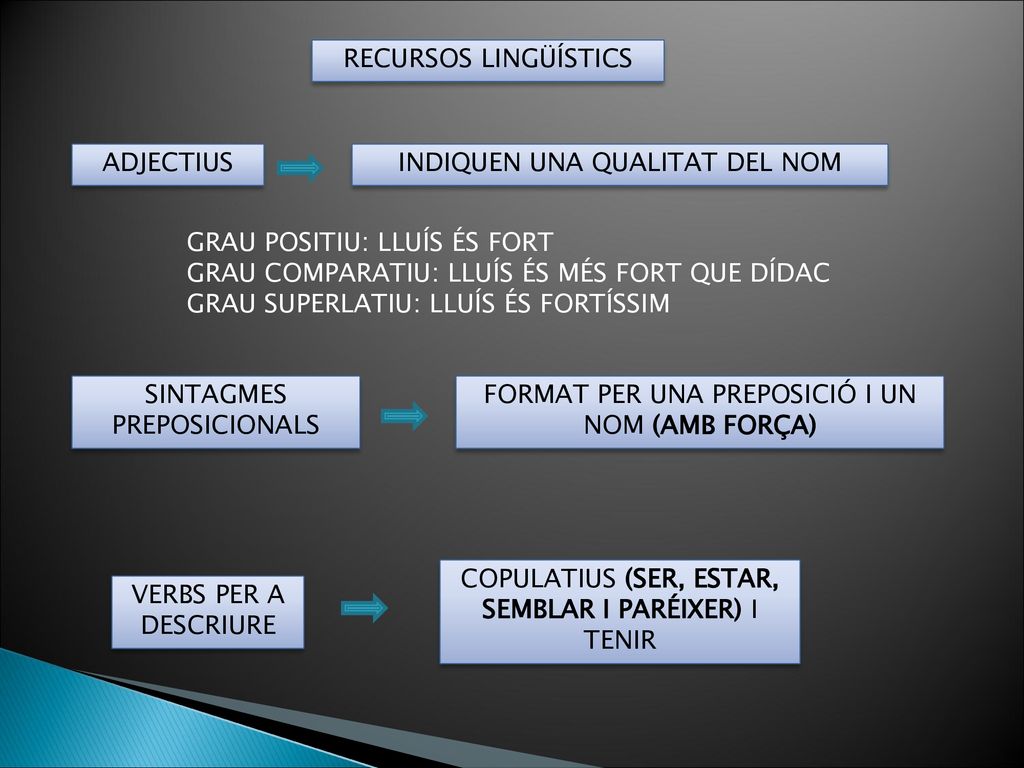 RECURSOS LINGÜÍSTICS

ADJECTIUS

INDIQUEN UNA QUALITAT DEL NOM

GRAU POSITIU: LLUÍS ÉS FORT
GRAU COMPARATIU: LLUÍS ÉS MÉS FORT QUE DÍDAC
GRAU SUPERLATIU: LLUÍS ÉS FORTÍSSIM

SINTAGMES PREPOSICIONALS

FORMAT PER UNA PREPOSICIÓ I UN NOM (AMB FORÇA)

VERBS PER A DESCRIURE

COPULATIUS (SER, ESTAR, SEMBLAR I PARÉIXER) I TENIR